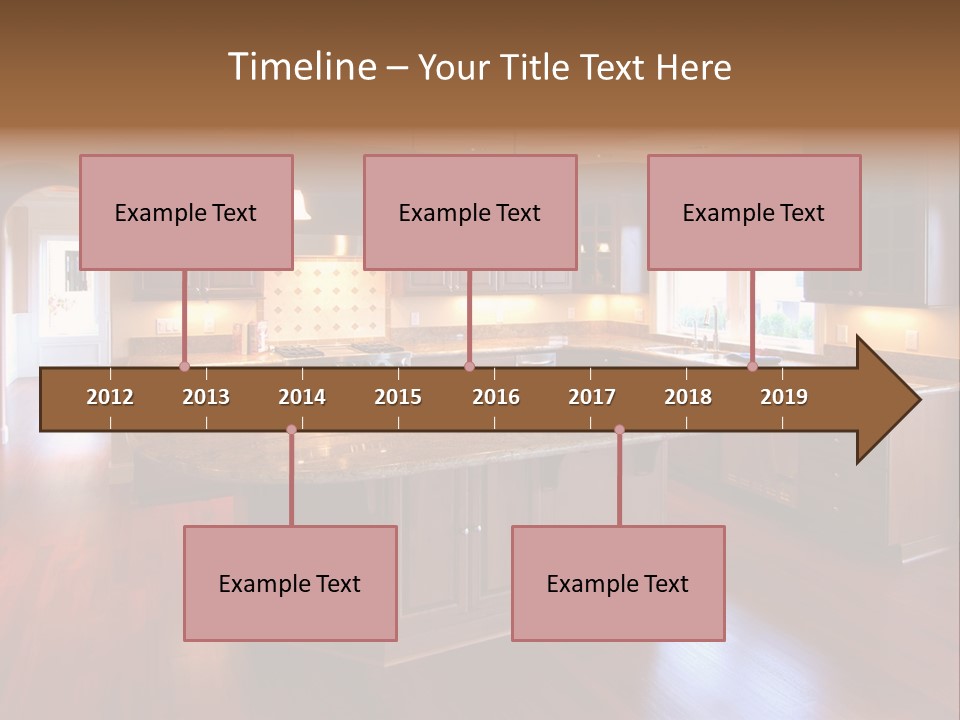 Timeline – Your Title Text Here

Example Text

Example Text

Example Text

2012 2013 2014 2015 2016 2017 2018 2019

Example Text

Example Text